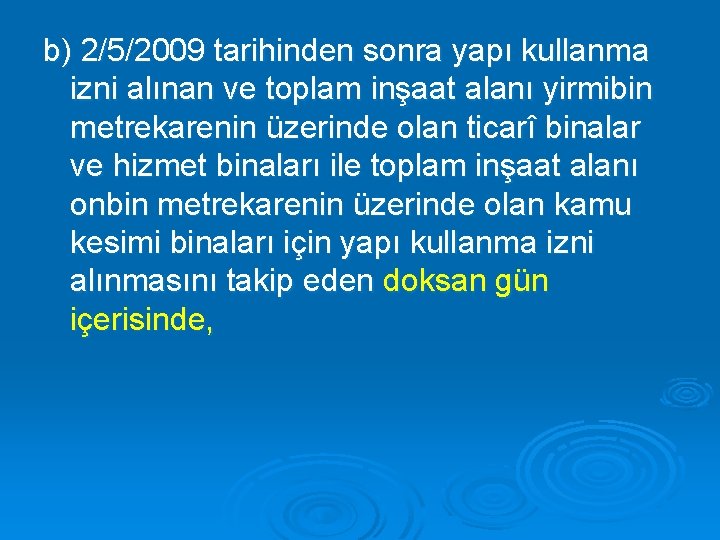 b) 2/5/2009 tarihinden sonra yapı kullanma izni alınan ve toplam inşaat alanı yirmibin metrekarenin üzerinde olan ticarî binalar ve hizmet binaları ile toplam inşaat alanı onbin metrekarenin üzerinde olan kamu kesimi binaları için yapı kullanma izni alınmasını takip eden doksan gün içerisinde,